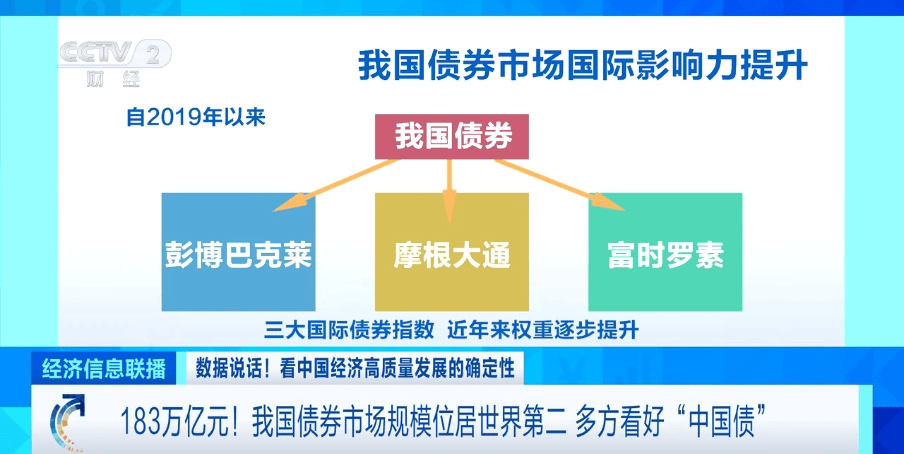 CCTV 2 财经

我国债券市场国际影响力提升

自2019年以来

我国债券

彭博巴克莱

摩根大通

富时罗素

三大国际债券指数 近年来权重逐步提升

经济信息联播

数据说话！看中国经济高质量发展的确定性

183万亿元！我国债券市场规模位居世界第二 多方看好“中国债”